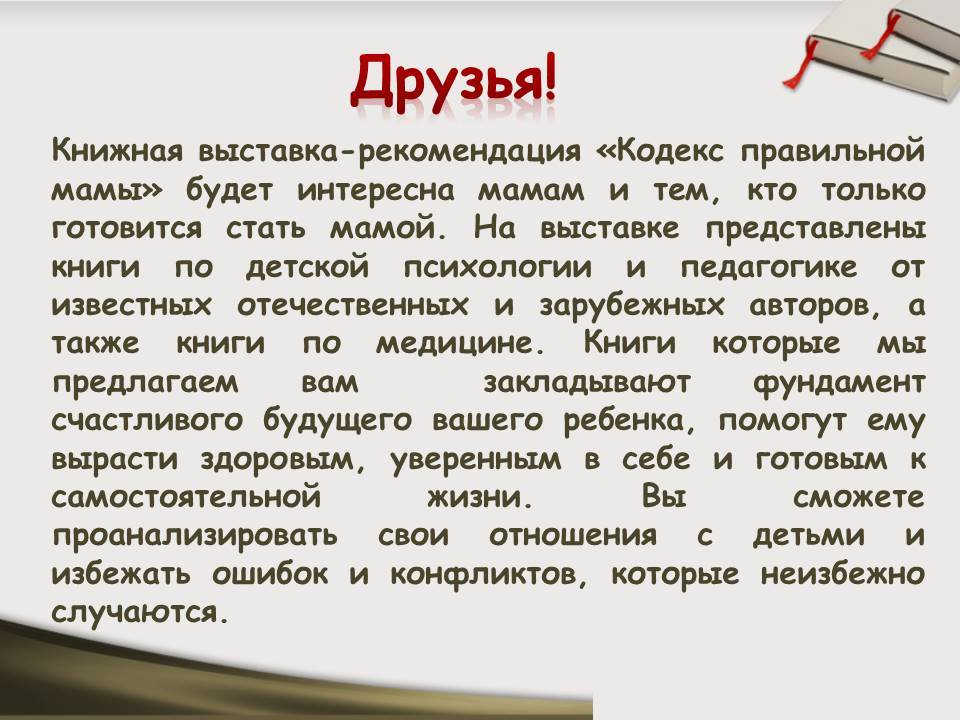 Друзья!

Книжная выставка-рекомендация «Кодекс правильной мамы» будет интересна мамам и тем, кто только готовится стать мамой. На выставке представлены книги по детской психологии и педагогике от известных отечественных и зарубежных авторов, а также книги по медицине. Книги которые мы предлагаем вам закладывают фундамент счастливого будущего вашего ребенка, помогут ему вырасти здоровым, уверенным в себе и готовым к самостоятельной жизни. Вы сможете проанализировать свои отношения с детьми и избежать ошибок и конфликтов, которые неизбежно случаются.